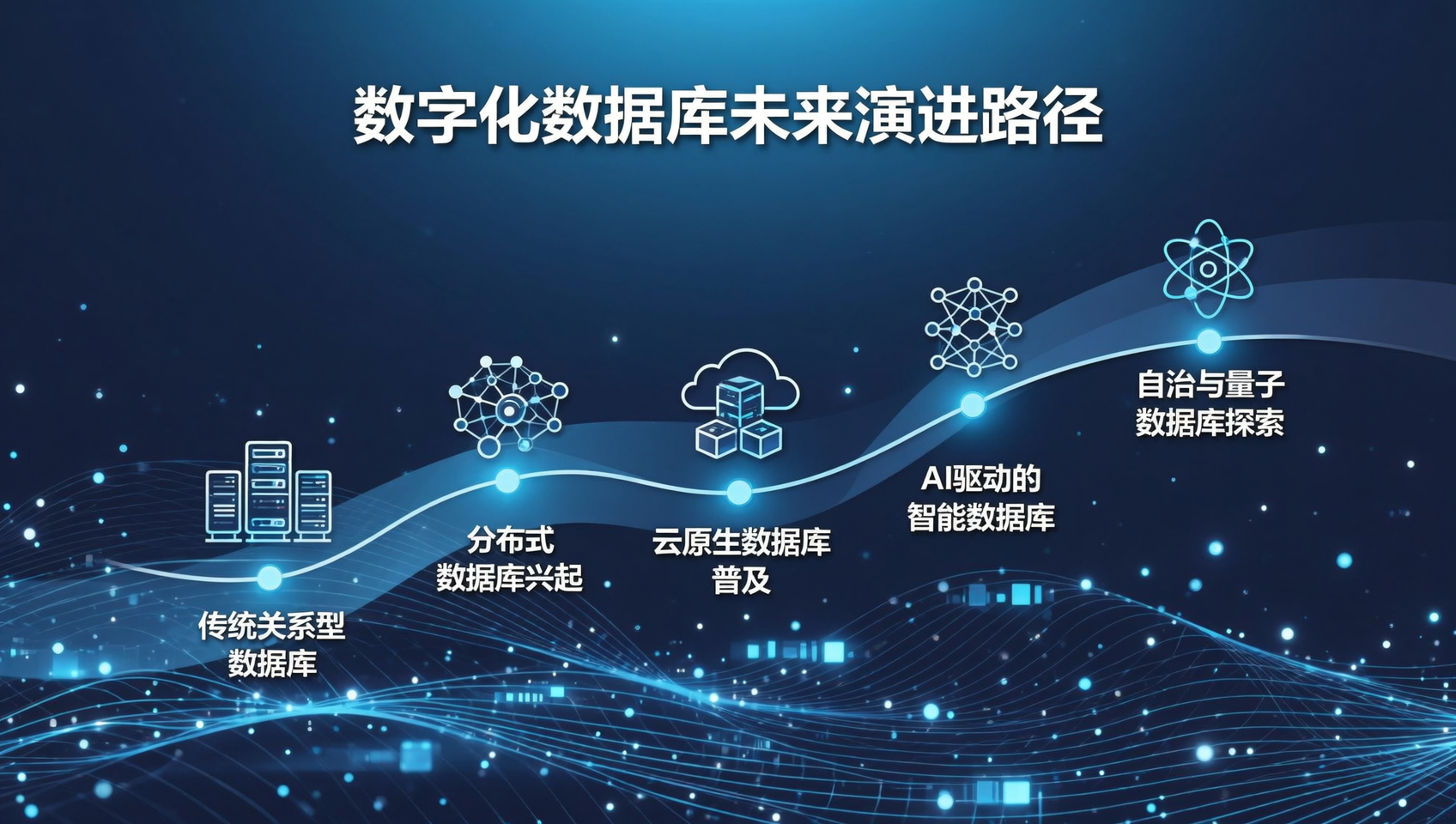 数字化数据库未来演进路径

传统关系型数据库

分布式数据库兴起

云原生数据库普及

AI驱动的智能数据库

自治与量子数据库探索